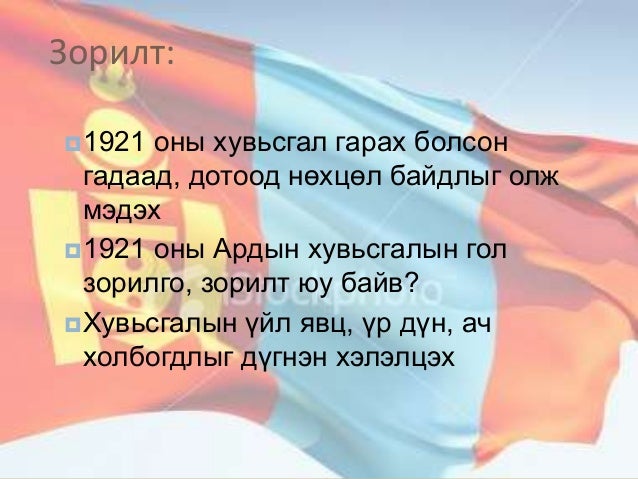 Зорилт:

1921 оны хувьсгал гарах болсон гадаад, дотоод нөхцөл байдлыг олж мэдэх

1921 оны Ардын хувьсгалын гол зорилго, зорилт юу байв?

Хувьсгалын үйл явц, үр дүн, ач холбогдлыг дүгнэн хэлэлцэх

iStockphoto